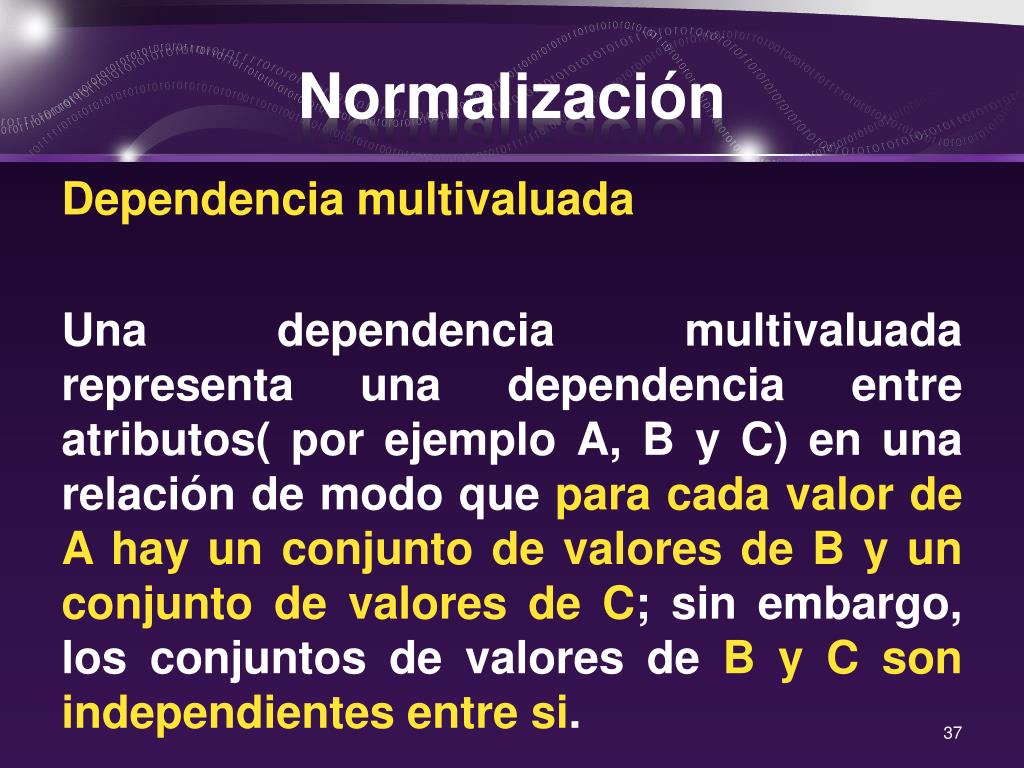 Normalización

Dependencia multivaluada

Una dependencia multivaluada representa una dependencia entre atributos( por ejemplo A, B y C) en una relación de modo que para cada valor de A hay un conjunto de valores de B y un conjunto de valores de C; sin embargo, los conjuntos de valores de B y C son independientes entre si.

37